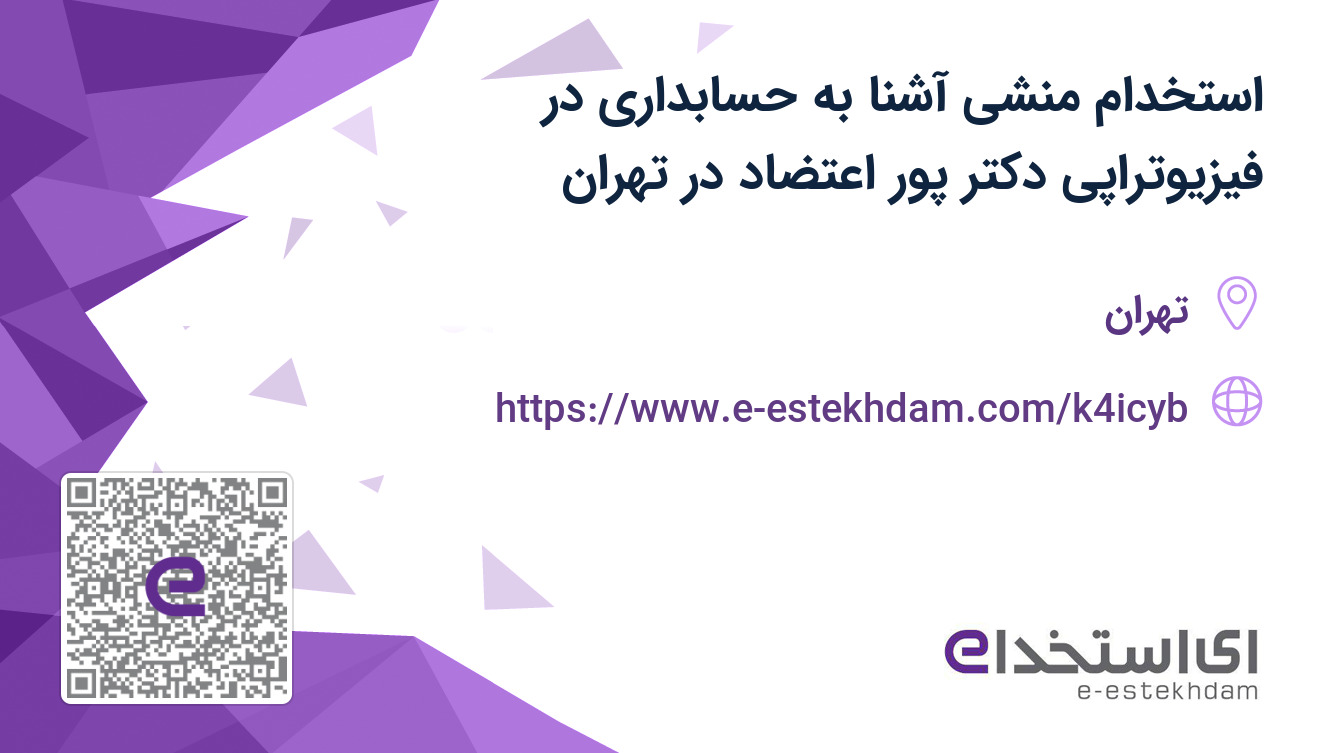 استخدام منشی آشنا به حسابداری در فیزیوتراپی دکتر پور اعتضاد در تهران

تهران

https://www.e-estekhdam.com/k4icyb

ای استخدام
e-estekhdam